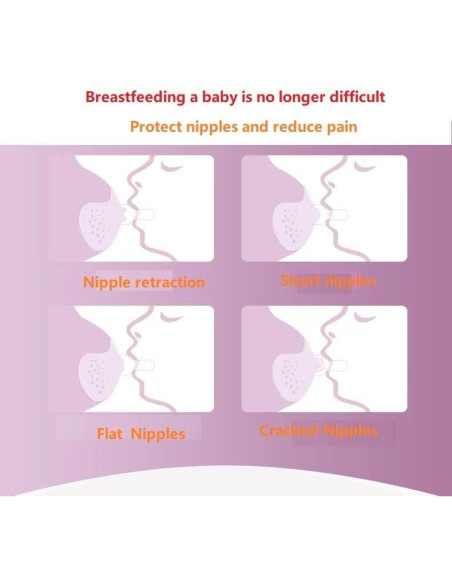 Breastfeeding a baby is no longer difficult

Protect nipples and reduce pain

Nipple retraction

Short nipples

Flat Nipples

Cracked Nipples